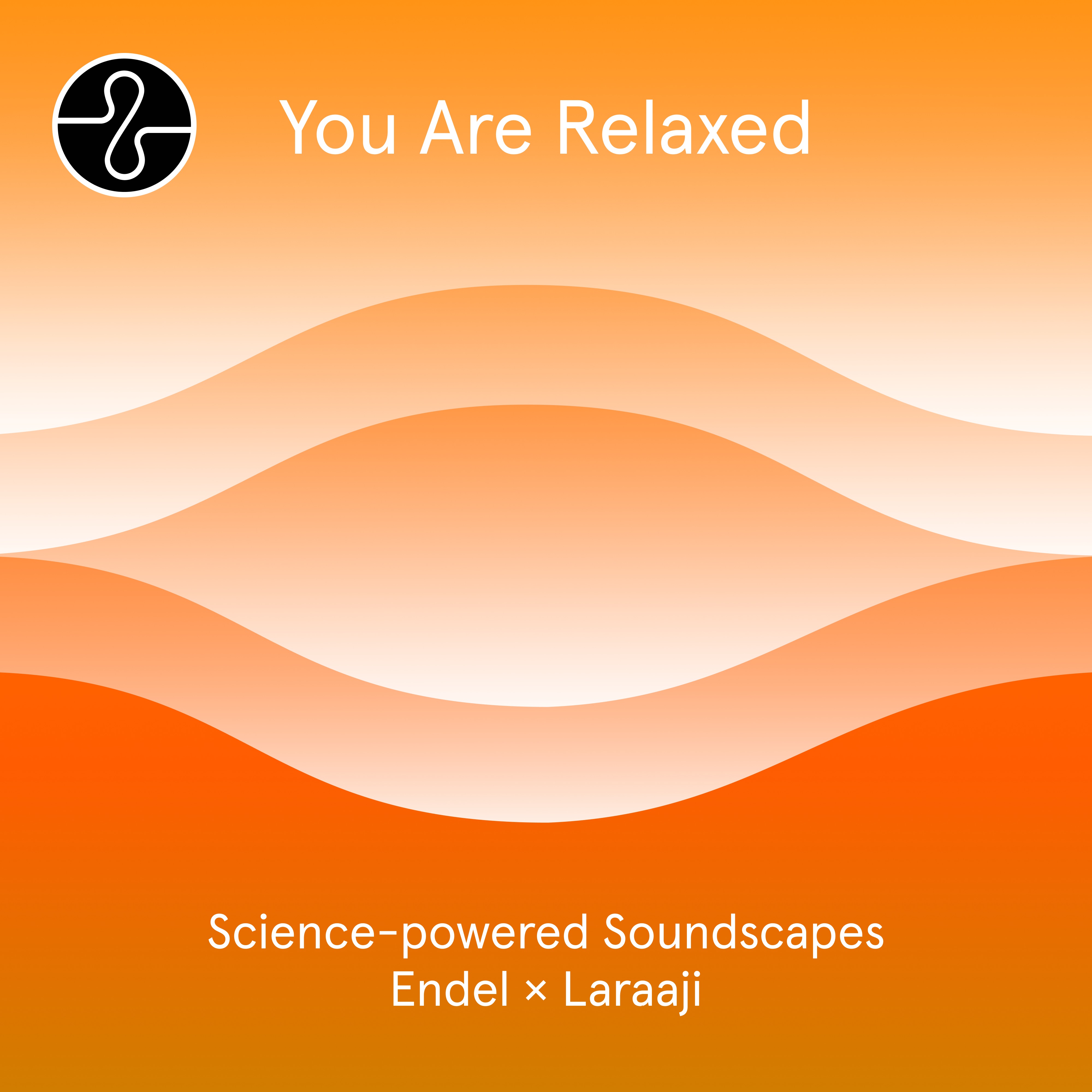 You Are Relaxed

Science-powered Soundscapes
Endel × Laraaji